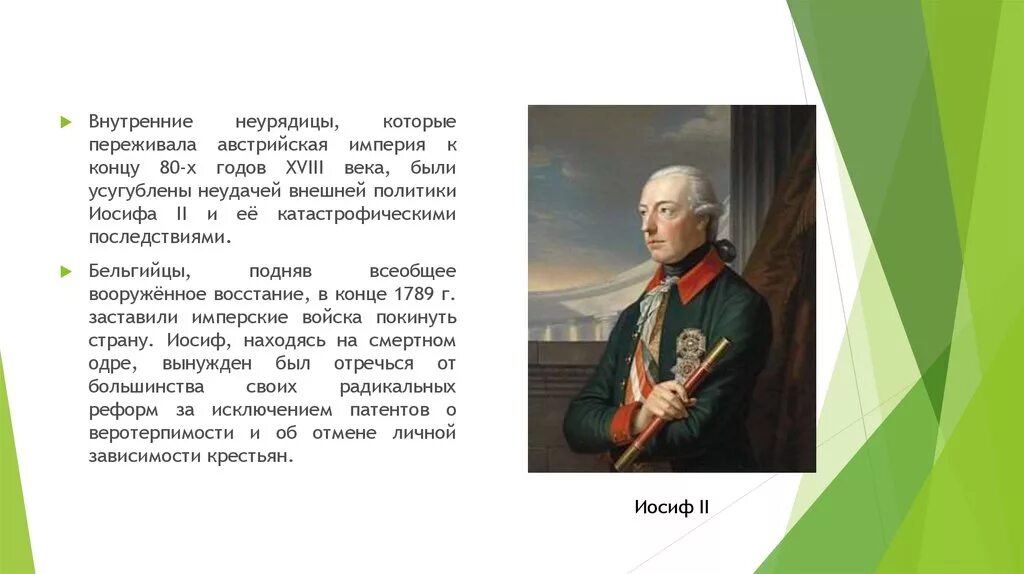 Внутренние неурядицы, которые переживала австрийская империя к концу 80-х годов XVIII века, были усугублены неудачей внешней политики Иосифа II и её катастрофическими последствиями.

Бельгийцы, подняв всеобщее вооружённое восстание, в конце 1789 г. заставили имперские войска покинуть страну. Иосиф, находясь на смертном одре, вынужден был отречься от большинства своих радикальных реформ за исключением патентов о веротерпимости и об отмене личной зависимости крестьян.

Иосиф II